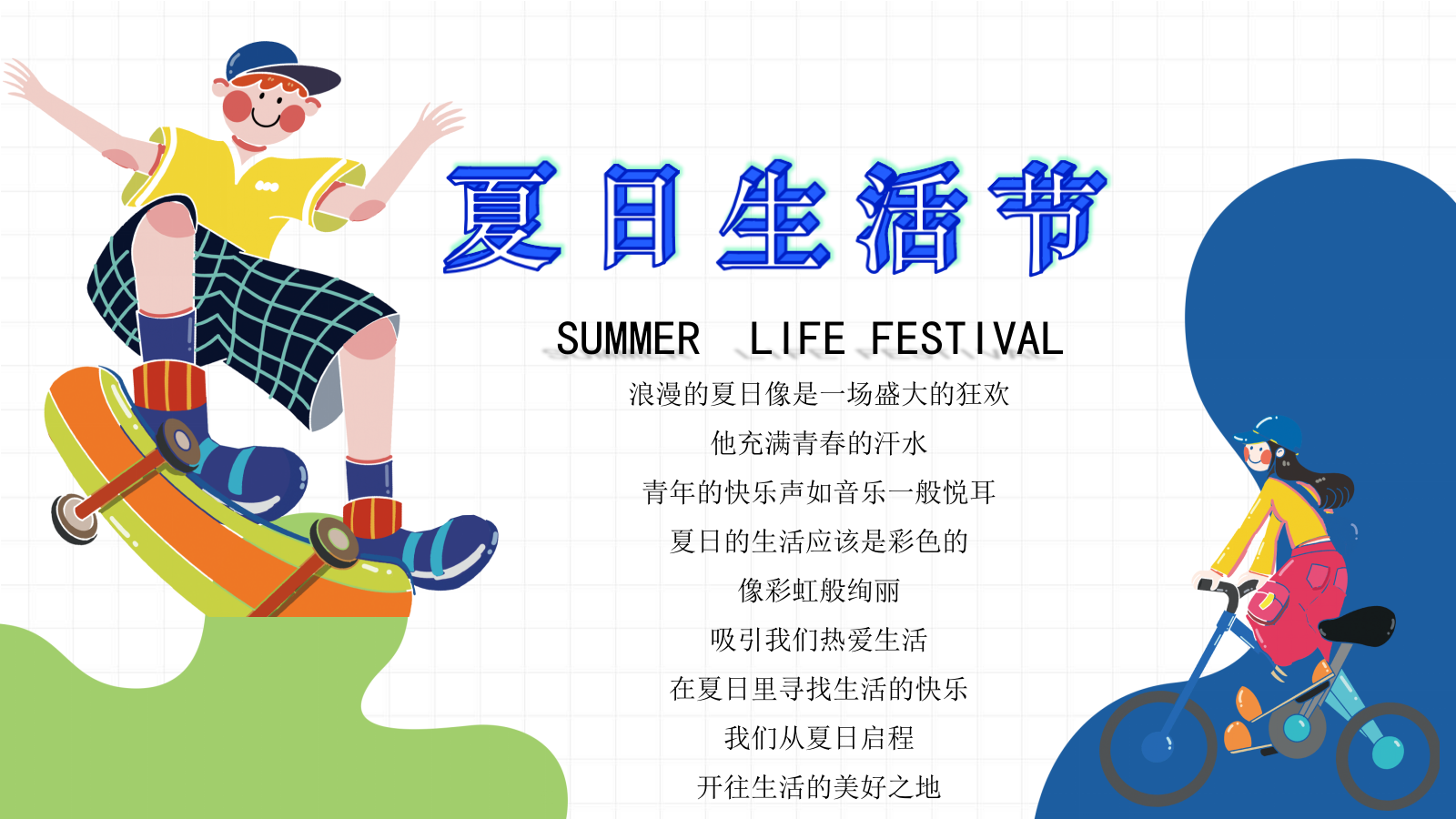 夏日生活节

SUMMER LIFE FESTIVAL

浪漫的夏日像是一场盛大的狂欢
他充满青春的汗水
青年的快乐声如音乐一般悦耳
夏日的生活应该是彩色的
像彩虹般绚丽
吸引我们热爱生活
在夏日里寻找生活的快乐
我们从夏日启程
开往生活的美好之地